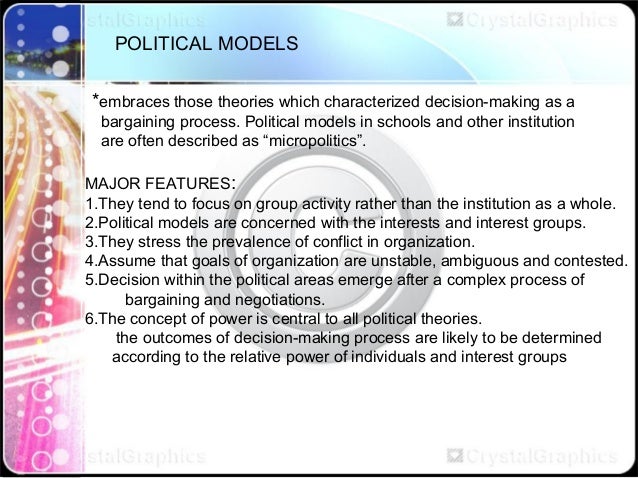 stalGraphics CrystalGraphics

POLITICAL MODELS

*embraces those theories which characterized decision-making as a bargaining process. Political models in schools and other institution are often described as “micropolitics”.

MAJOR FEATURES:
1.They tend to focus on group activity rather than the institution as a whole.
2.Political models are concerned with the interests and interest groups.
3.They stress the prevalence of conflict in organization.
4.Assume that goals of organization are unstable, ambiguous and contested.
5.Decision within the political areas emerge after a complex process of bargaining and negotiations.
6.The concept of power is central to all political theories.
the outcomes of decision-making process are likely to be determined according to the relative power of individuals and interest groups

stalGraphics CrystalGraphics